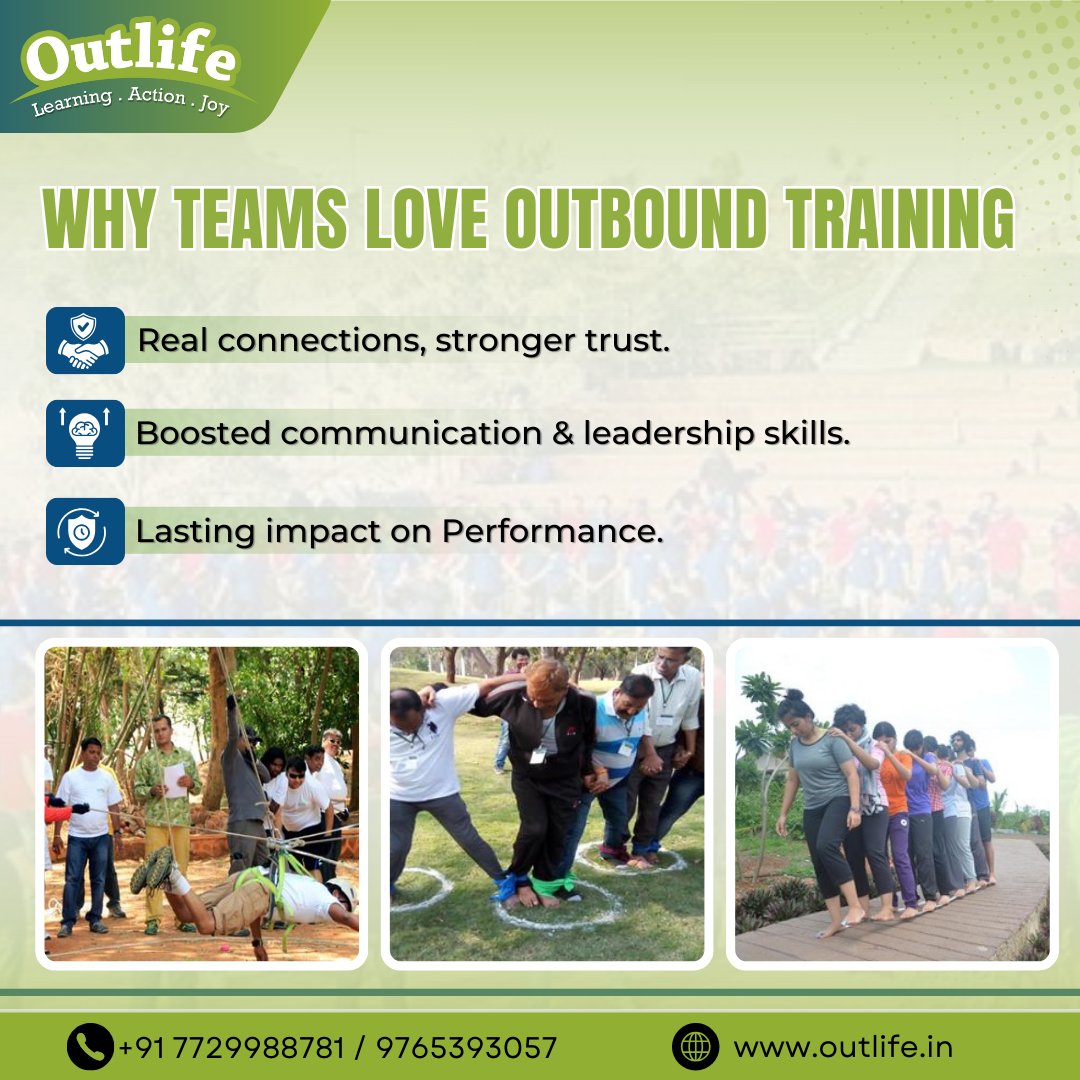 Outlife
Learning . Action . Joy

WHY TEAMS LOVE OUTBOUND TRAINING

Real connections, stronger trust.

Boosted communication & leadership skills.

Lasting impact on Performance.

+91 7729988781 / 9765393057

www.outlife.in